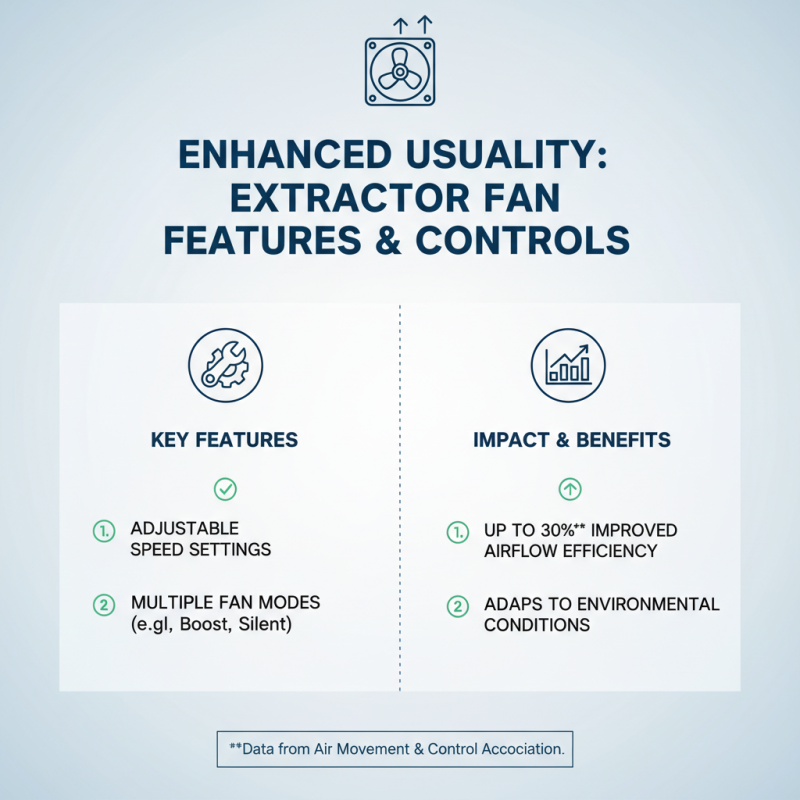 ENHANCED USUALITY: EXTRACTOR FAN FEATURES & CONTROLS

KEY FEATURES

1. ADJUSTABLE SPEED SETTINGS

2 MULTIPLE FAN MODES (e.gl, Boost, Silent)

IMPACT & BENEFITS

1. UP TO 30%** IMPROVED AIRFLOW EFFICIENCY

2 ADAPS TO ENVIRONMENTAL CONDITIONS

**Data from Air Movement & Control Accociation.